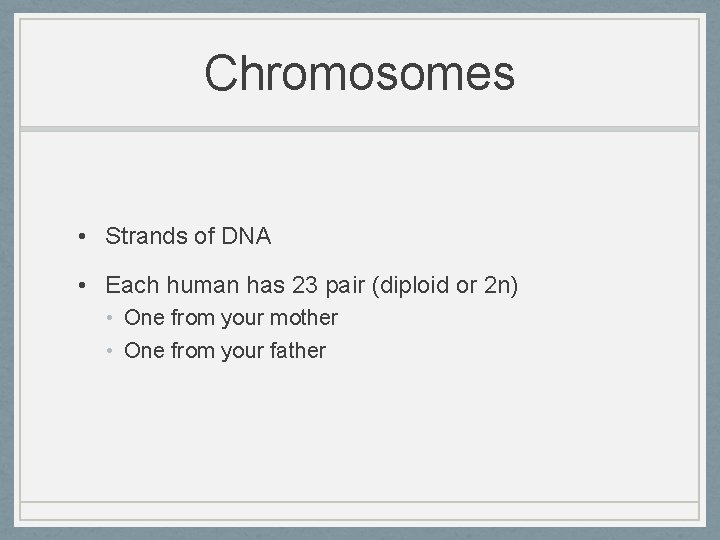 Chromosomes

• Strands of DNA
• Each human has 23 pair (diploid or 2n)
  • One from your mother
  • One from your father